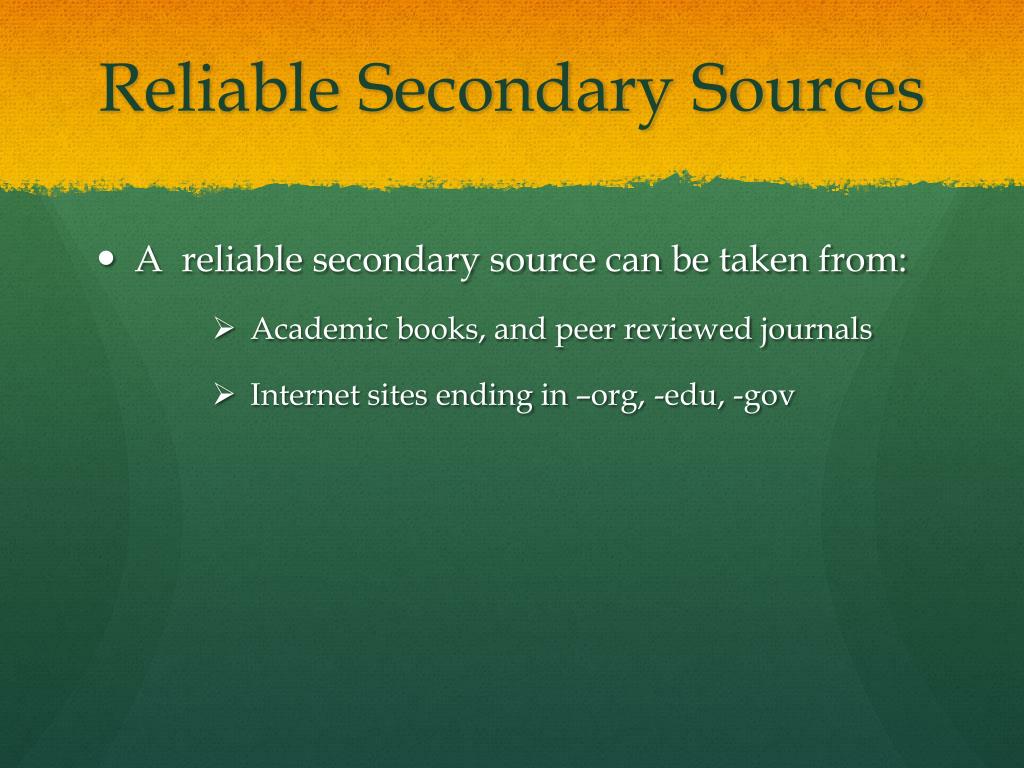 Reliable Secondary Sources

• A reliable secondary source can be taken from:

➢ Academic books, and peer reviewed journals

➢ Internet sites ending in –org, -edu, -gov